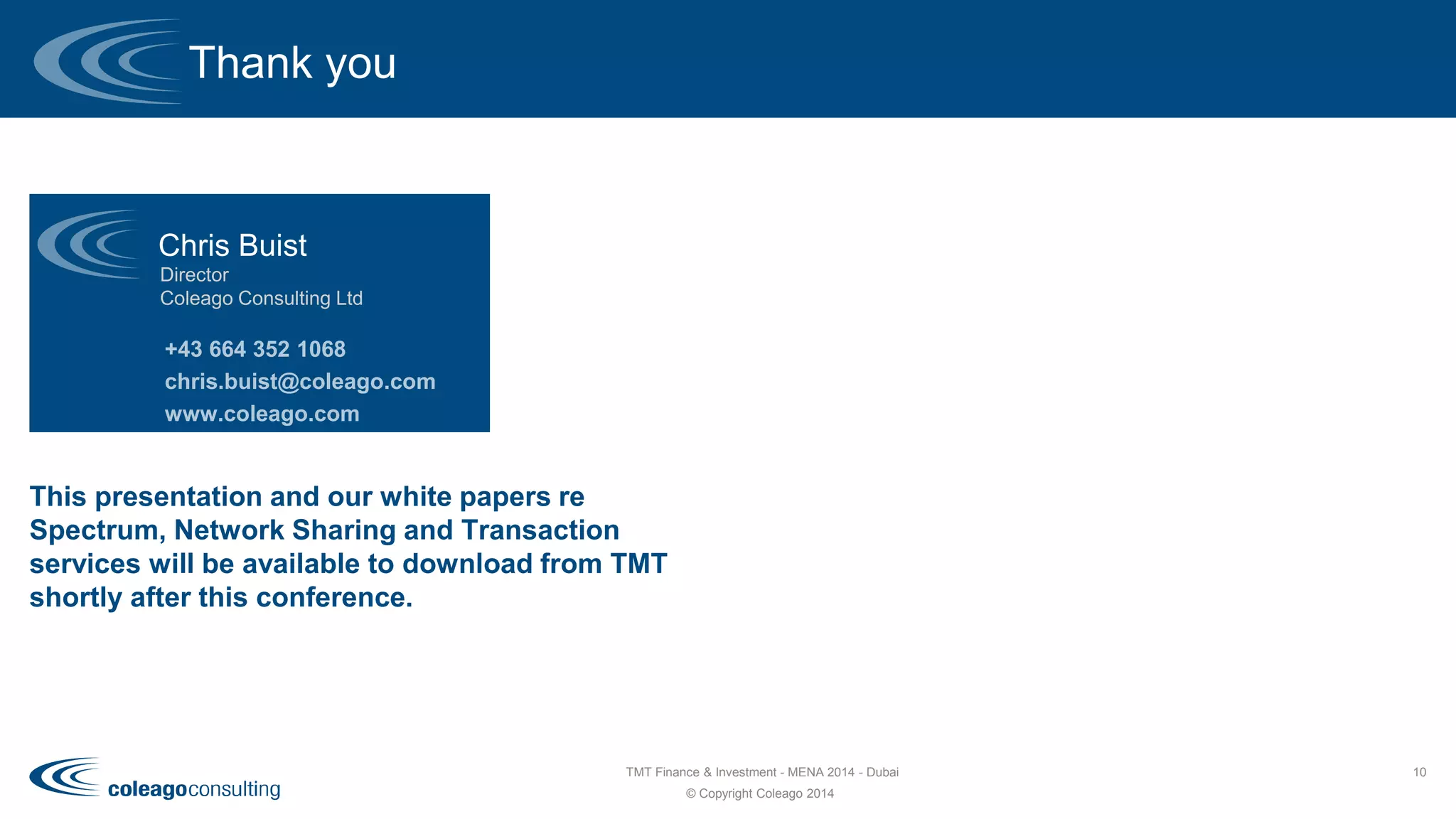 Thank you

Chris Buist
Director
Coleago Consulting Ltd

+43 664 352 1068
chris.buist@coleago.com
www.coleago.com

This presentation and our white papers re Spectrum, Network Sharing and Transaction services will be available to download from TMT shortly after this conference.

coleagoconsulting

TMT Finance & Investment - MENA 2014 - Dubai
© Copyright Coleago 2014

10